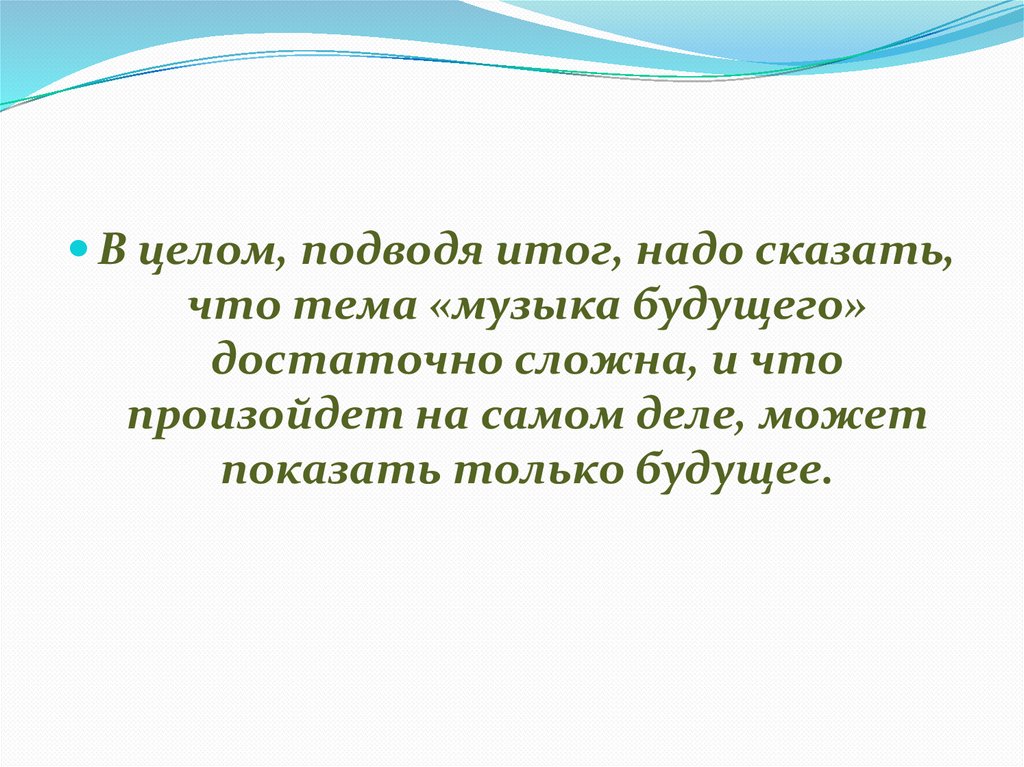 В целом, подводя итог, надо сказать, что тема «музыка будущего» достаточно сложна, и что произойдет на самом деле, может показать только будущее.